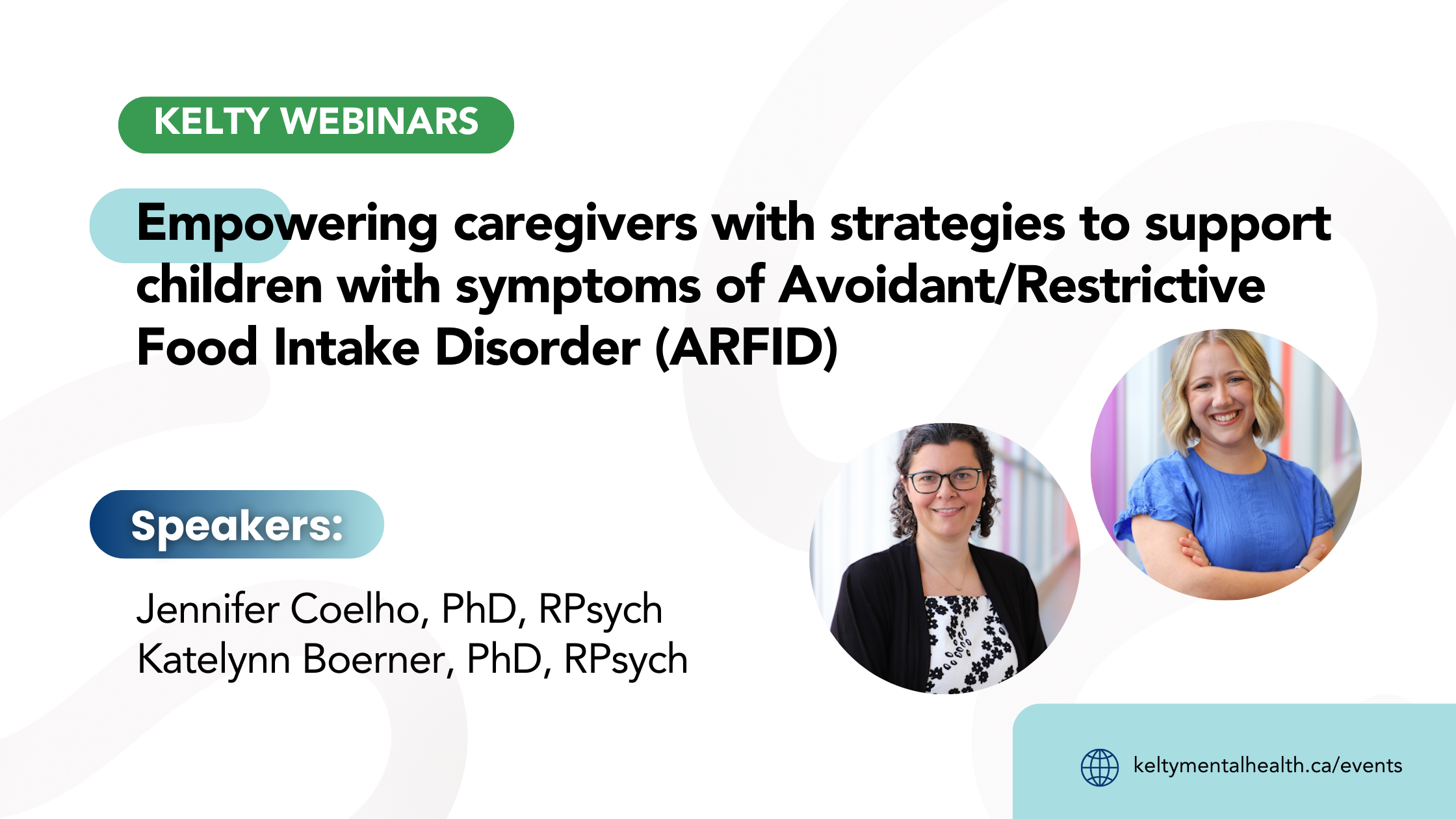 KELTY WEBINARS

Empowering caregivers with strategies to support children with symptoms of Avoidant/Restrictive Food Intake Disorder (ARFID)

Speakers:

Jennifer Coelho, PhD, RPsych
Katelynn Boerner, PhD, RPsych

keltymentalhealth.ca/events